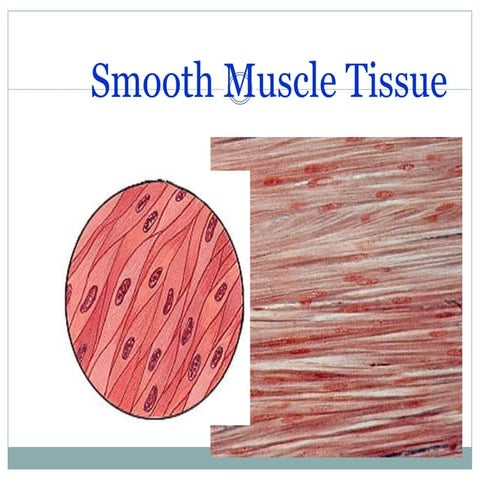 Smooth Muscle Tissue